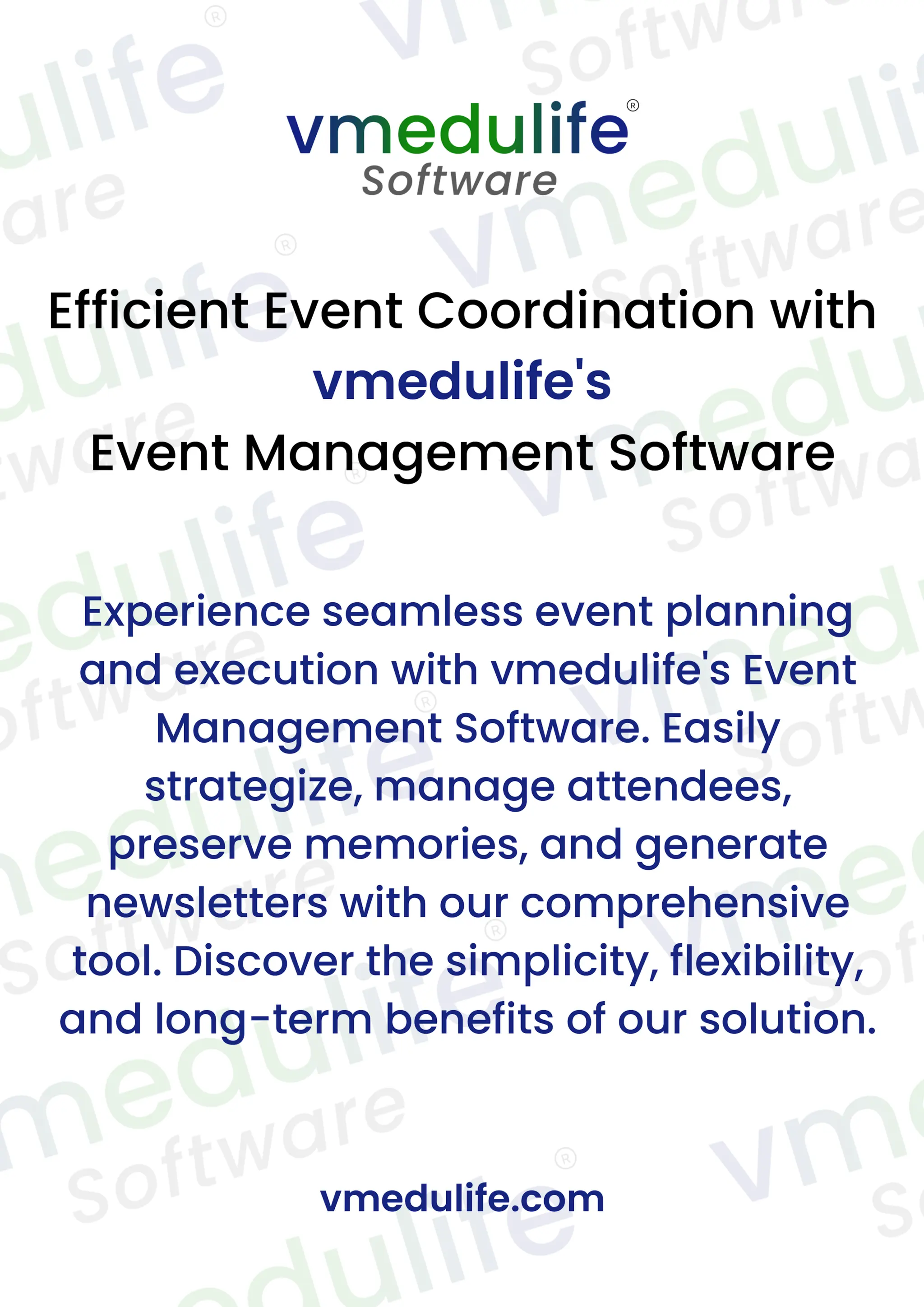 vmedulife®
Software

Efficient Event Coordination with vmedulife's Event Management Software

Experience seamless event planning and execution with vmedulife's Event Management Software. Easily strategize, manage attendees, preserve memories, and generate newsletters with our comprehensive tool. Discover the simplicity, flexibility, and long-term benefits of our solution.

vmedulife.com